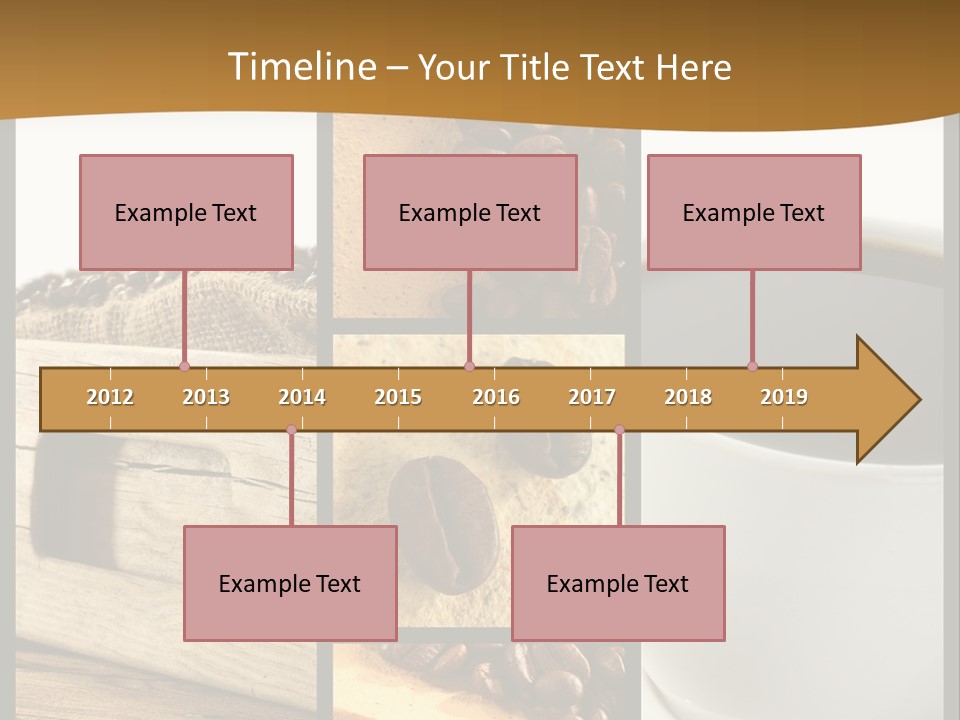 Timeline – Your Title Text Here

Example Text

Example Text

Example Text

2012 2013 2014 2015 2016 2017 2018 2019

Example Text

Example Text